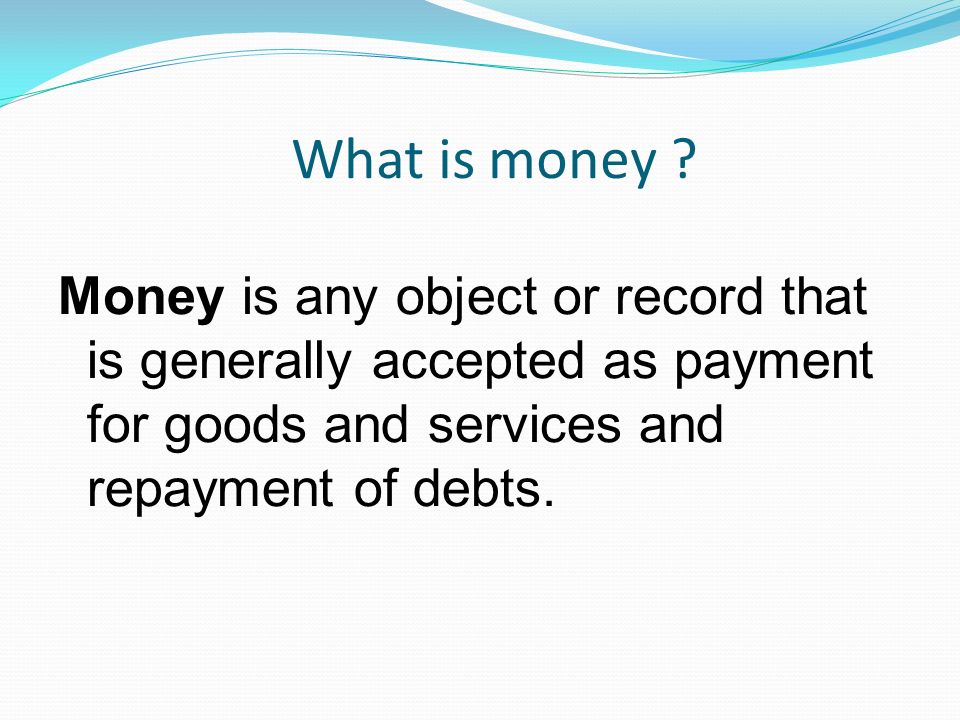 What is money ?

Money is any object or record that is generally accepted as payment for goods and services and repayment of debts.